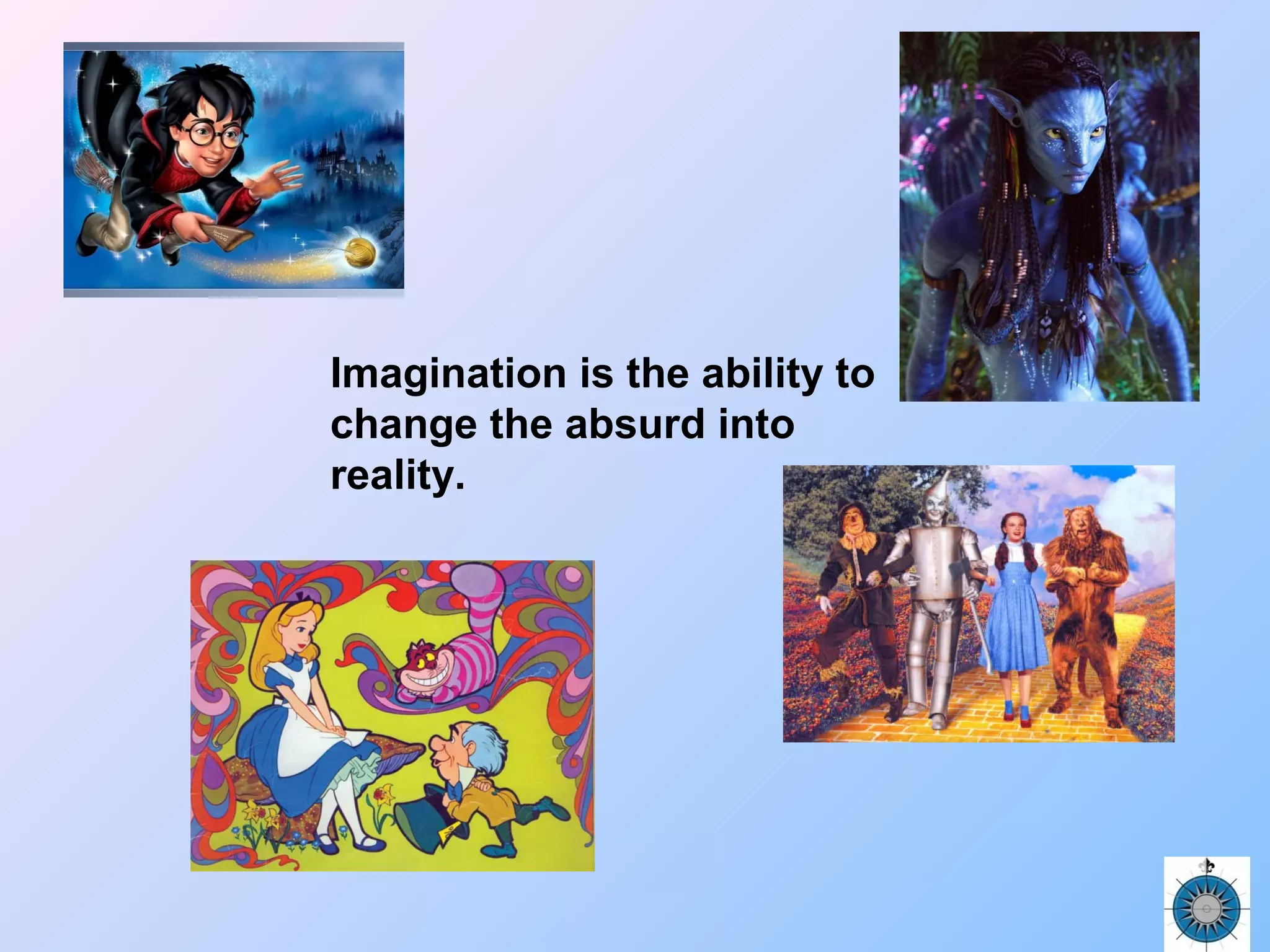 Imagination is the ability to change the absurd into reality.